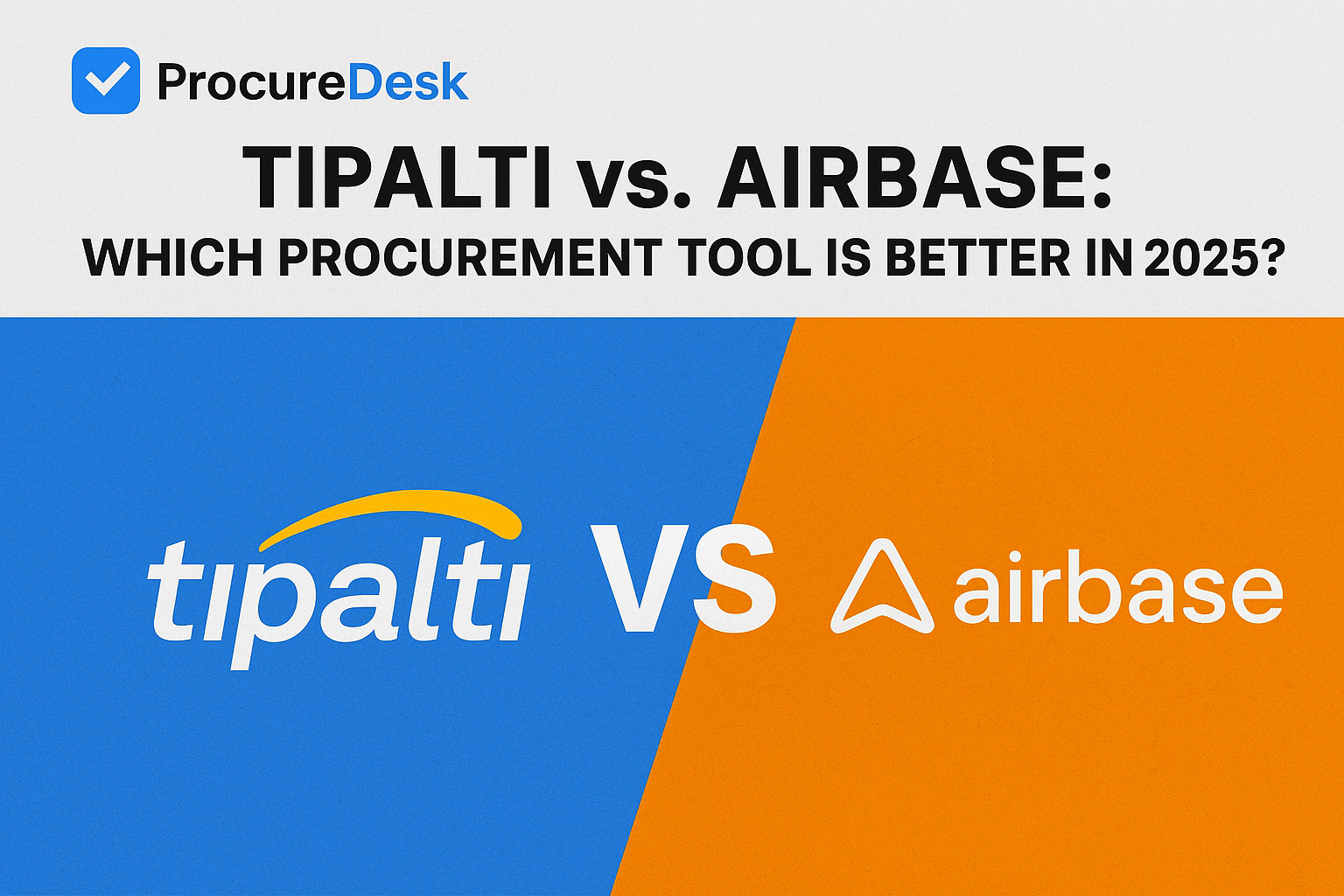 ProcureDesk

TIPALTI vs. AIRBASE:
WHICH PROCUREMENT TOOL IS BETTER IN 2025?

tipalti VS airbase